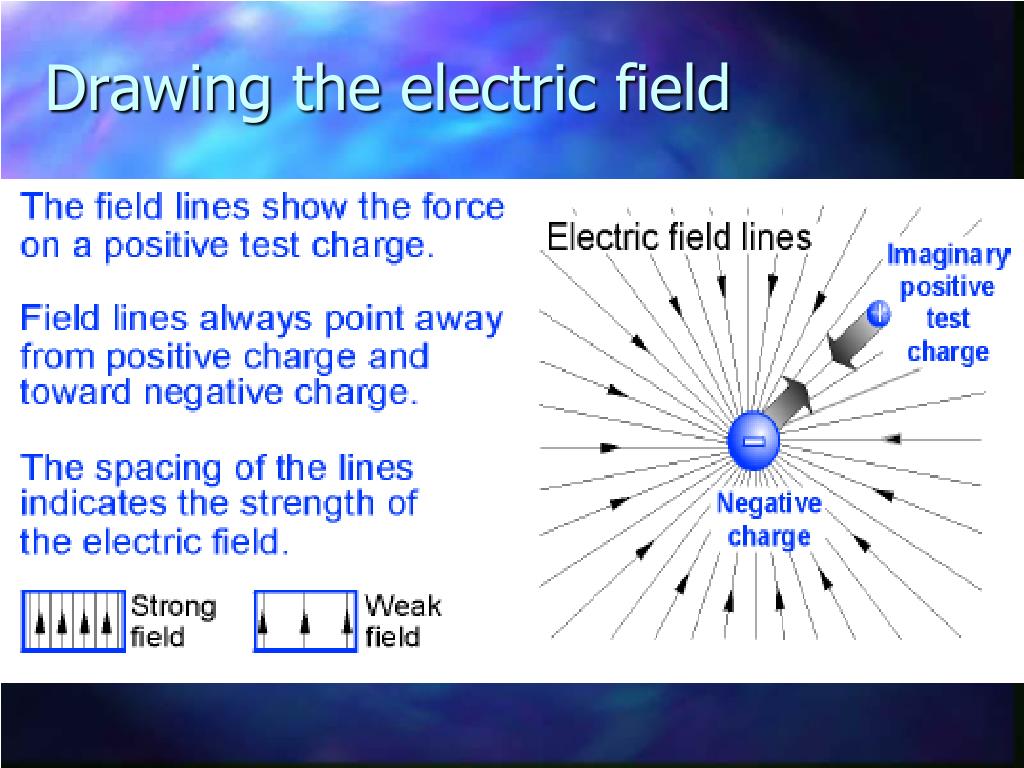 Drawing the electric field

The field lines show the force on a positive test charge.

Field lines always point away from positive charge and toward negative charge.

The spacing of the lines indicates the strength of the electric field.

Strong field

Weak field

Electric field lines

Imaginary positive test charge

+

−

Negative charge